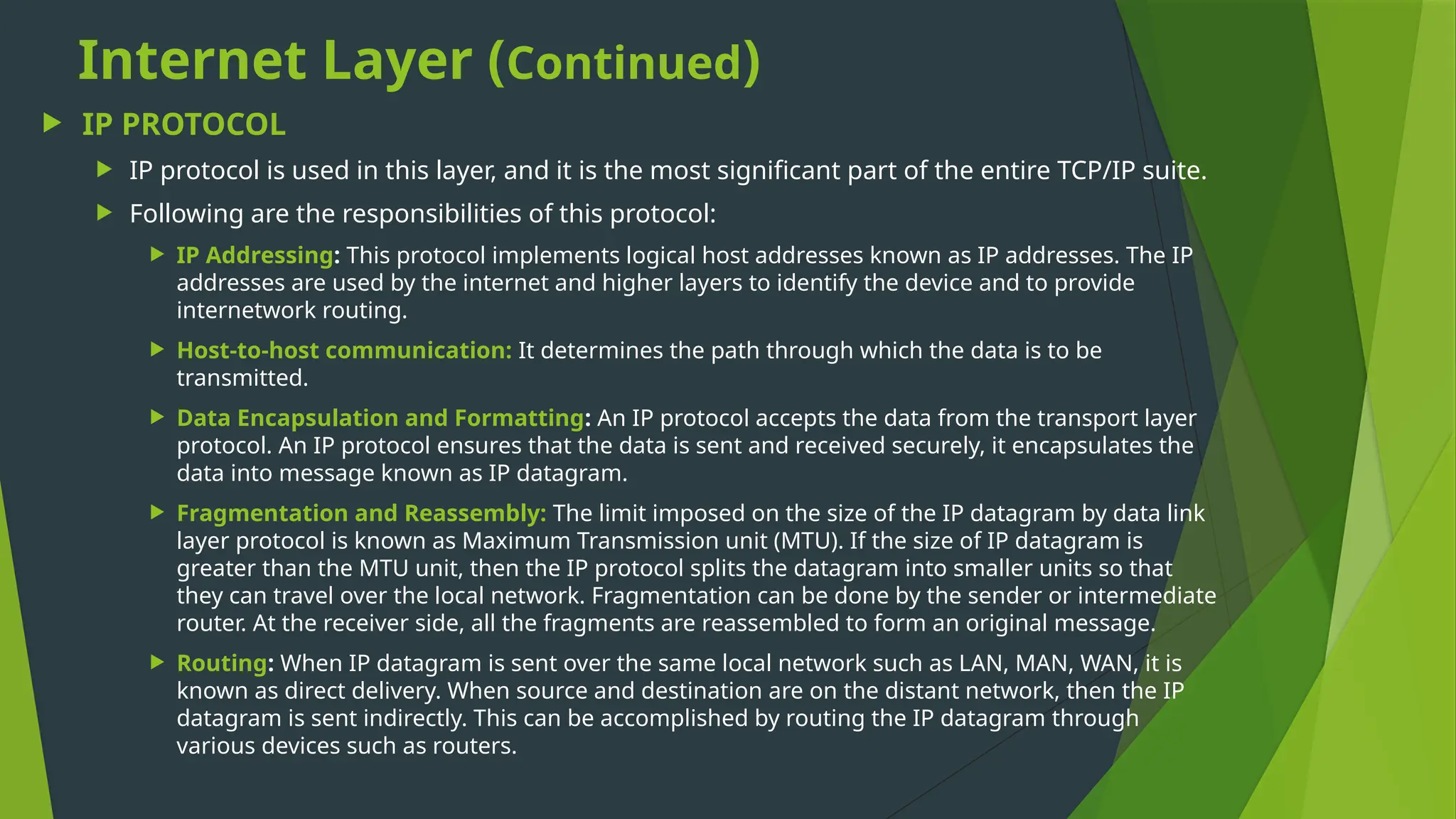 Internet Layer (Continued)

IP PROTOCOL

IP protocol is used in this layer, and it is the most significant part of the entire TCP/IP suite.

Following are the responsibilities of this protocol:

IP Addressing: This protocol implements logical host addresses known as IP addresses. The IP addresses are used by the internet and higher layers to identify the device and to provide internetwork routing.

Host-to-host communication: It determines the path through which the data is to be transmitted.

Data Encapsulation and Formatting: An IP protocol accepts the data from the transport layer protocol. An IP protocol ensures that the data is sent and received securely, it encapsulates the data into message known as IP datagram.

Fragmentation and Reassembly: The limit imposed on the size of the IP datagram by data link layer protocol is known as Maximum Transmission unit (MTU). If the size of IP datagram is greater than the MTU unit, then the IP protocol splits the datagram into smaller units so that they can travel over the local network. Fragmentation can be done by the sender or intermediate router. At the receiver side, all the fragments are reassembled to form an original message.

Routing: When IP datagram is sent over the same local network such as LAN, MAN, WAN, it is known as direct delivery. When source and destination are on the distant network, then the IP datagram is sent indirectly. This can be accomplished by routing the IP datagram through various devices such as routers.